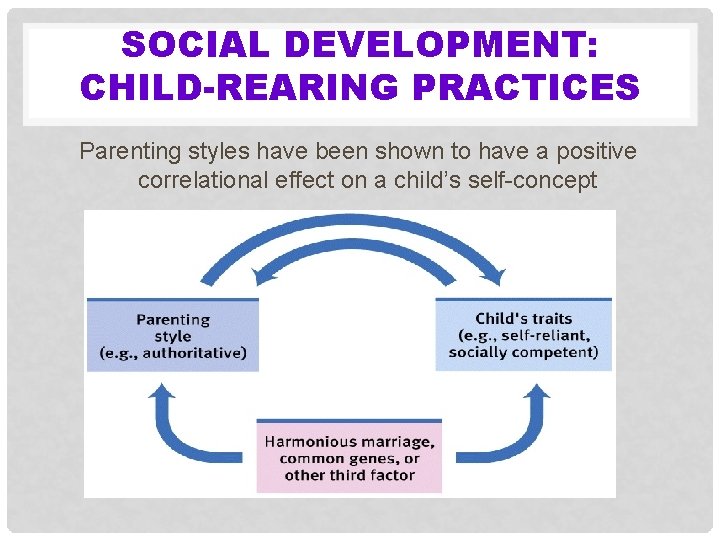 SOCIAL DEVELOPMENT: CHILD-REARING PRACTICES

Parenting styles have been shown to have a positive correlational effect on a child's self-concept

Parenting style (e.g., authoritative)

Child's traits (e.g., self-reliant, socially competent)

Harmonious marriage, common genes, or other third factor